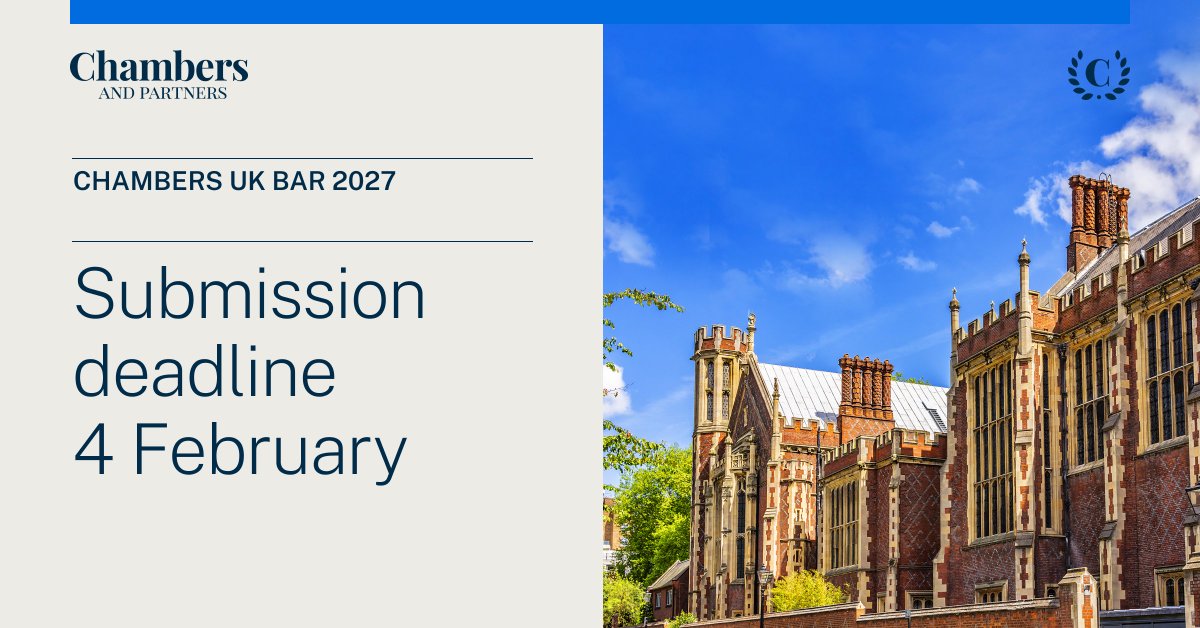 Chambers
AND PARTNERS

CHAMBERS UK BAR 2027

Submission deadline 4 February

C